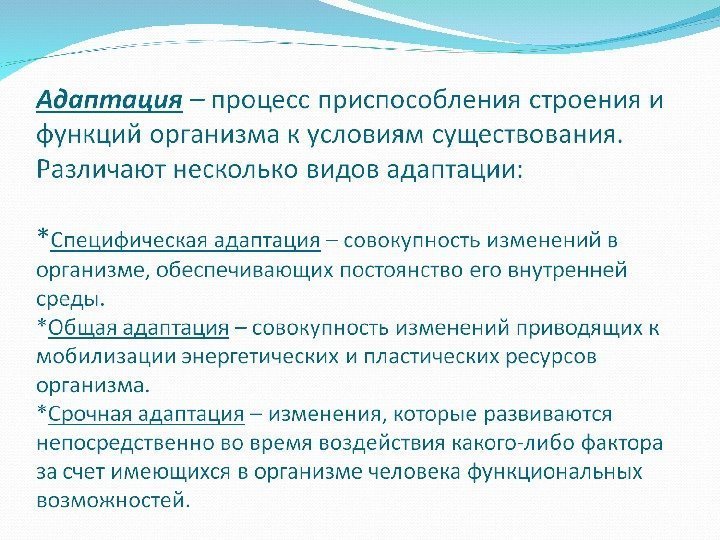 Адаптация – процесс приспособления строения и функций организма к условиям существования. Различают несколько видов адаптации:

*Специфическая адаптация – совокупность изменений в организме, обеспечивающих постоянство его внутренней среды.
*Общая адаптация – совокупность изменений приводящих к мобилизации энергетических и пластических ресурсов организма.
*Срочная адаптация – изменения, которые развиваются непосредственно во время воздействия какого-либо фактора за счет имеющихся в организме человека функциональных возможностей.